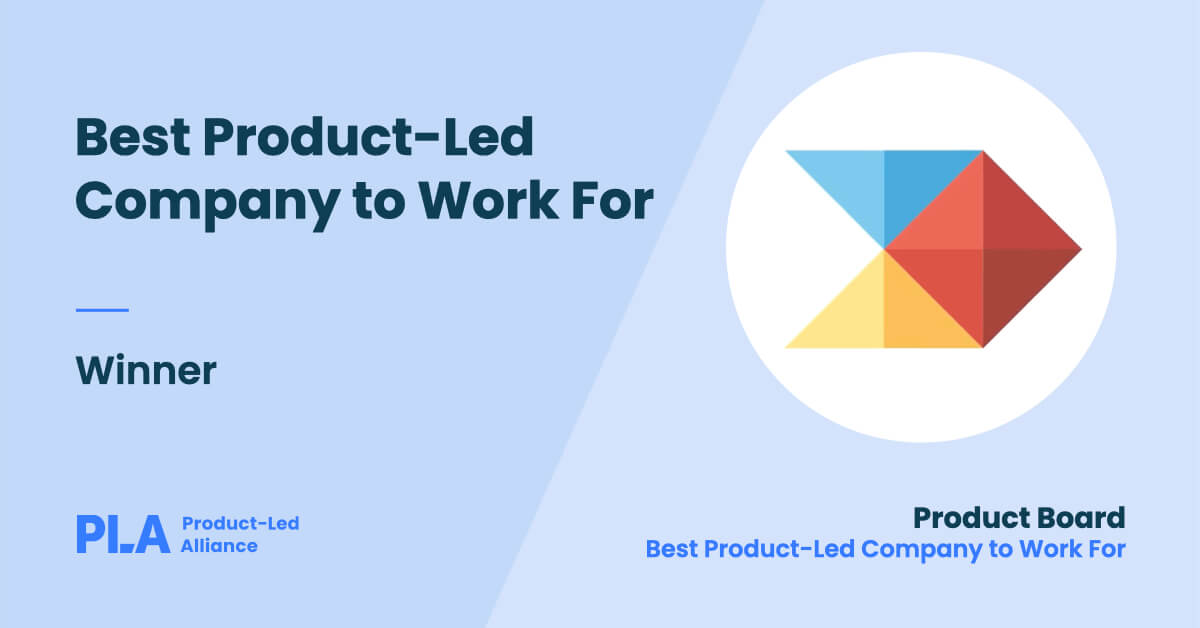 Best Product-Led Company to Work For

Winner

PLA Product-Led Alliance

Product Board
Best Product-Led Company to Work For